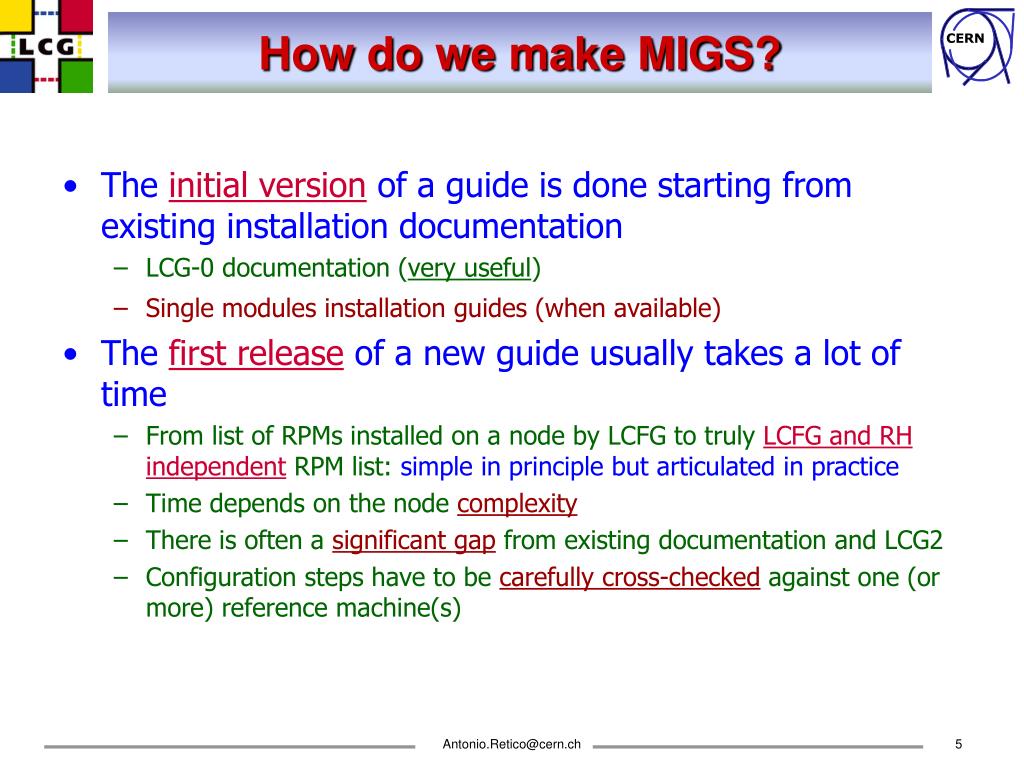 LCG

How do we make MIGS?

CERN

• The initial version of a guide is done starting from existing installation documentation
– LCG-0 documentation (very useful)
– Single modules installation guides (when available)

• The first release of a new guide usually takes a lot of time
– From list of RPMs installed on a node by LCFG to truly LCFG and RH independent RPM list: simple in principle but articulated in practice
– Time depends on the node complexity
– There is often a significant gap from existing documentation and LCG2
– Configuration steps have to be carefully cross-checked against one (or more) reference machine(s)

Antonio.Retico@cern.ch

5